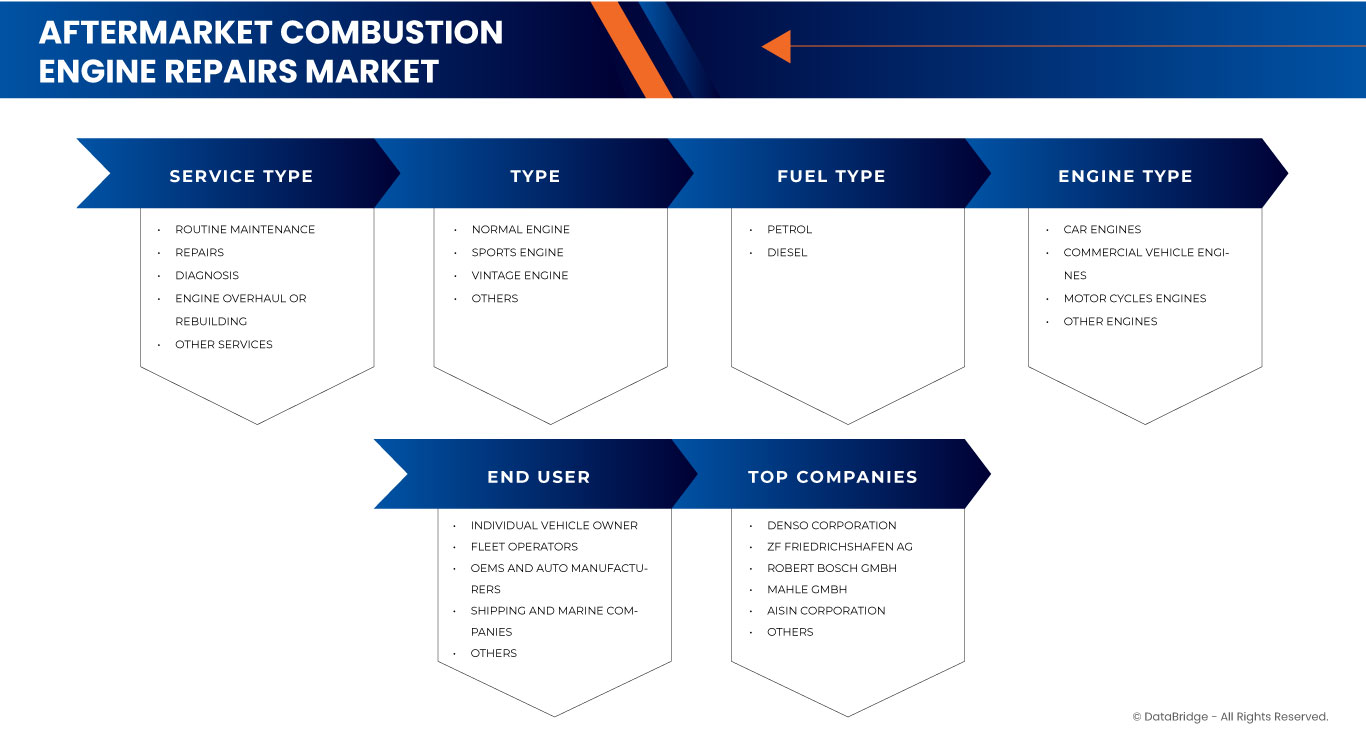 AFTERMARKET COMBUSTION ENGINE REPAIRS MARKET

SERVICE TYPE

- ROUTINE MAINTENANCE
- REPAIRS
- DIAGNOSIS
- ENGINE OVERHAUL OR REBUILDING
- OTHER SERVICES

TYPE

- NORMAL ENGINE
- SPORTS ENGINE
- VINTAGE ENGINE
- OTHERS

FUEL TYPE

- PETROL
- DIESEL

ENGINE TYPE

- CAR ENGINES
- COMMERCIAL VEHICLE ENGINES
- MOTOR CYCLES ENGINES
- OTHER ENGINES

END USER

- INDIVIDUAL VEHICLE OWNER
- FLEET OPERATORS
- OEMS AND AUTO MANUFACTURERS
- SHIPPING AND MARINE COMPANIES
- OTHERS

TOP COMPANIES

- DENSO CORPORATION
- ZF FRIEDRICHSHAFEN AG
- ROBERT BOSCH GMBH
- MAHLE GMBH
- AISIN CORPORATION
- OTHERS

© DataBridge - All Rights Reserved.